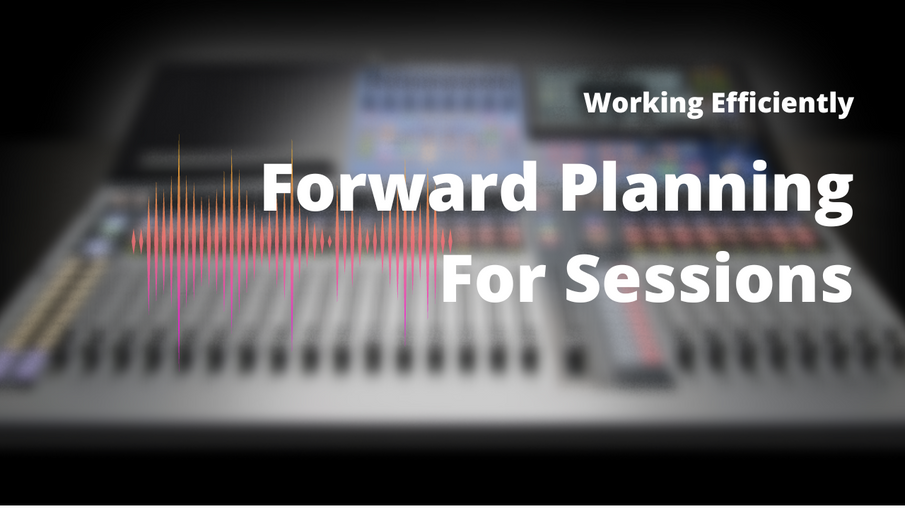 Working Efficiently

Forward Planning For Sessions